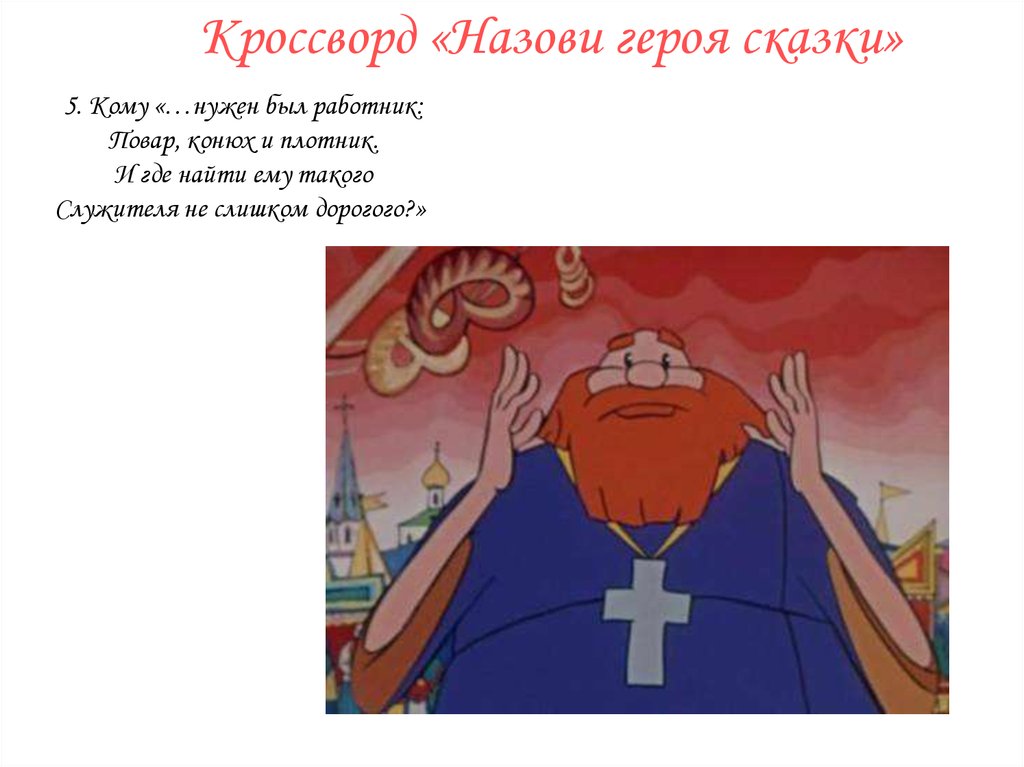 Кроссворд «Назови героя сказки»

5. Кому «…нужен был работник:
Повар, конюх и плотник.
И где найти ему такого
Служителя не слишком дорогого?»